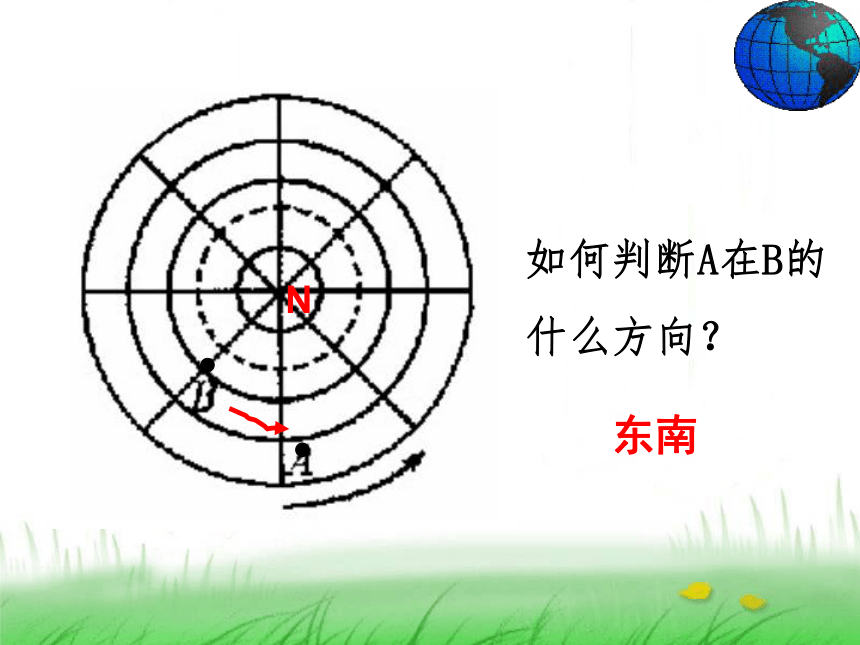 N
B
A

如何判断A在B的什么方向？

东南